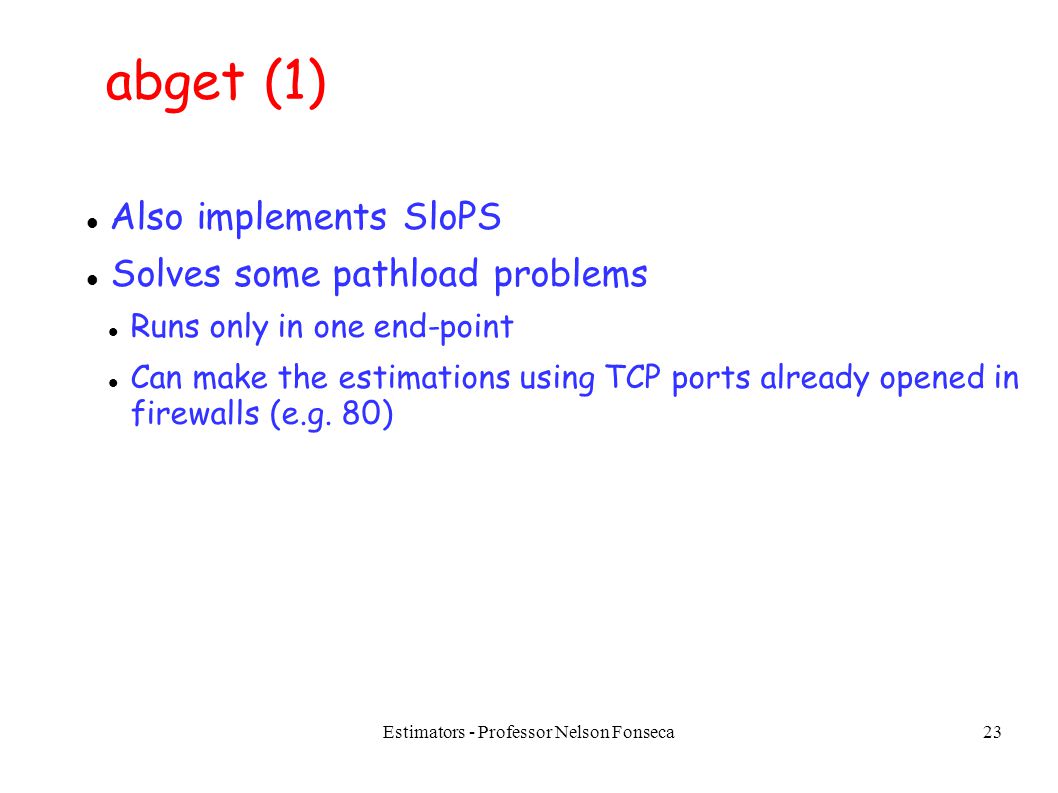 abget (1)

- Also implements SloPS
- Solves some pathload problems
  - Runs only in one end-point
  - Can make the estimations using TCP ports already opened in firewalls (e.g. 80)

Estimators - Professor Nelson Fonseca

23